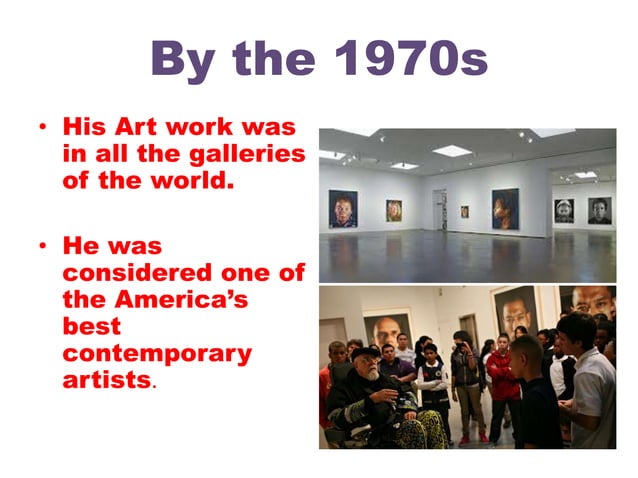 By the 1970s

• His Art work was in all the galleries of the world.

• He was considered one of the America's best contemporary artists.